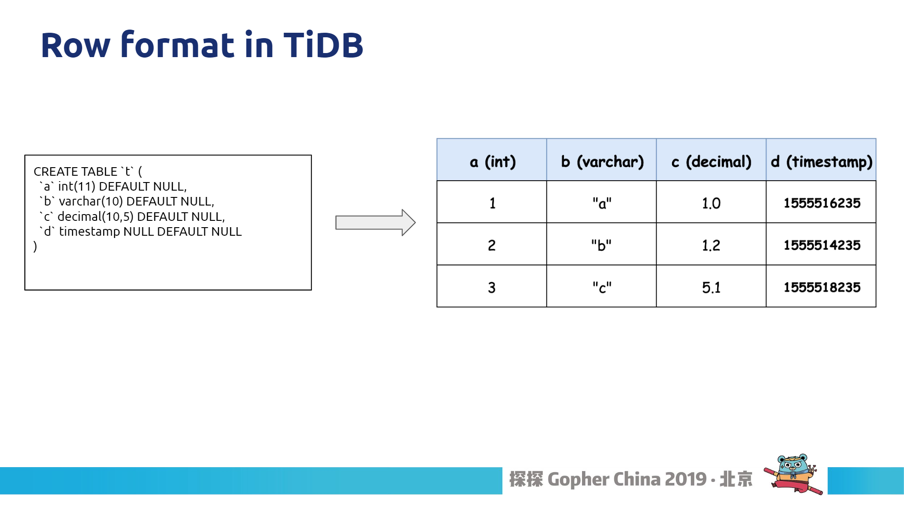 Row format in TiDB

CREATE TABLE `t` (
`a` int(11) DEFAULT NULL,
`b` varchar(10) DEFAULT NULL,
`c` decimal(10,5) DEFAULT NULL,
`d` timestamp NULL DEFAULT NULL
)

| a (int) | b (varchar) | c (decimal) | d (timestamp) |
|---|---|---|---|
| 1 | "a" | 1.0 | 1555516235 |
| 2 | "b" | 1.2 | 1555514235 |
| 3 | "c" | 5.1 | 1555518235 |

探探 Gopher China 2019 · 北京